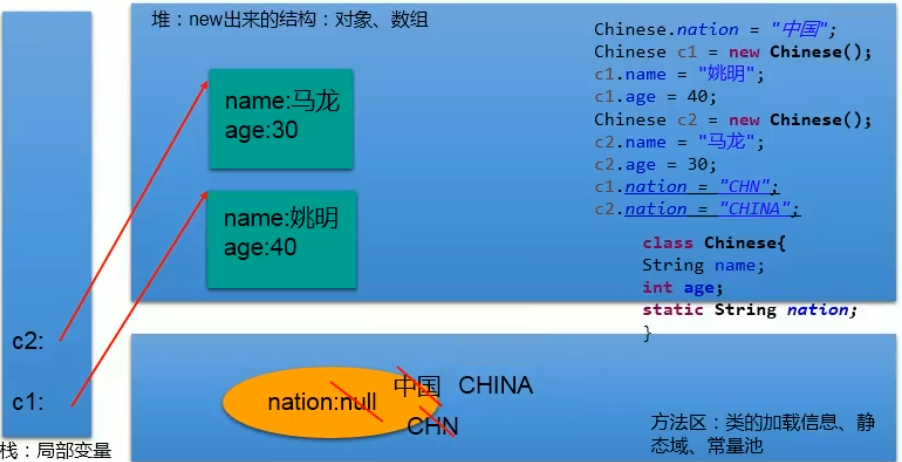 堆：new出来的结构：对象、数组

name:马龙
age:30

name:姚明
age:40

Chinese.nation = "中国";
Chinese c1 = new Chinese();
c1.name = "姚明";
c1.age = 40;
Chinese c2 = new Chinese();
c2.name = "马龙";
c2.age = 30;
c1.nation = "CHN";
c2.nation = "CHINA";

class Chinese{
String name;
int age;
static String nation;
}

c2:

c1:

栈：局部变量

nation:null

中国 CHINA

CHN

方法区：类的加载信息、静态域、常量池